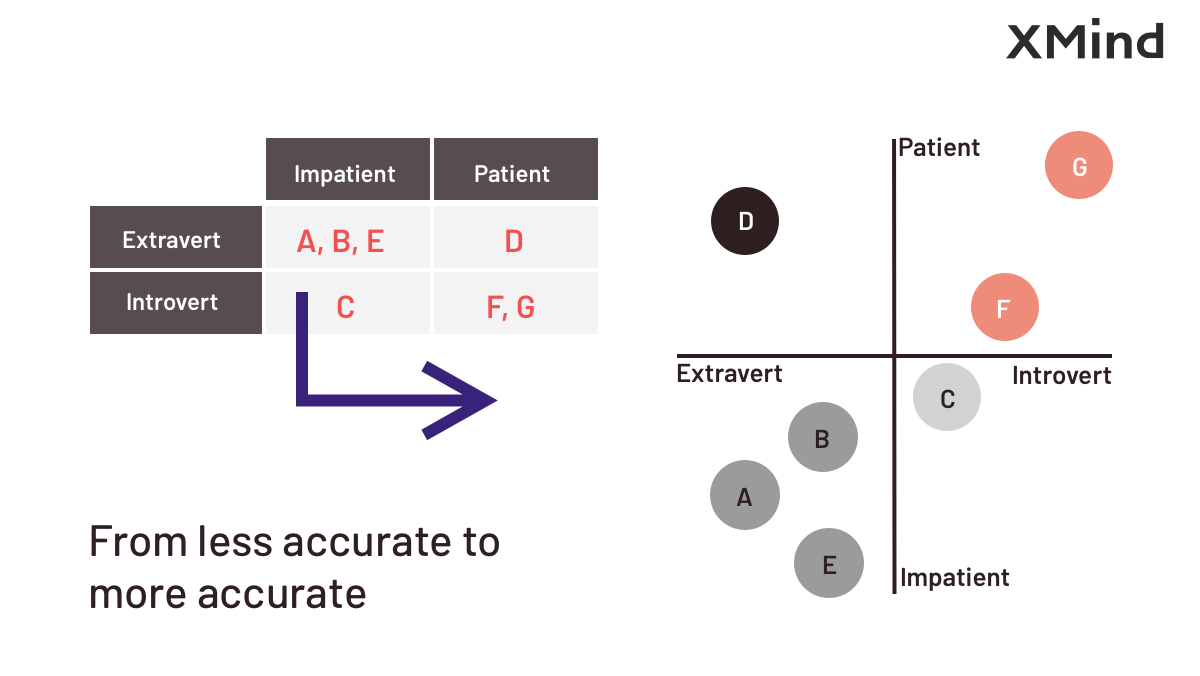 XMind

| | Impatient | Patient |
|---|---|---|
| Extravert | A, B, E | D |
| Introvert | C | F, G |

From less accurate to more accurate

Patient
G
D
F
Extravert
Introvert
C
B
A
E
Impatient